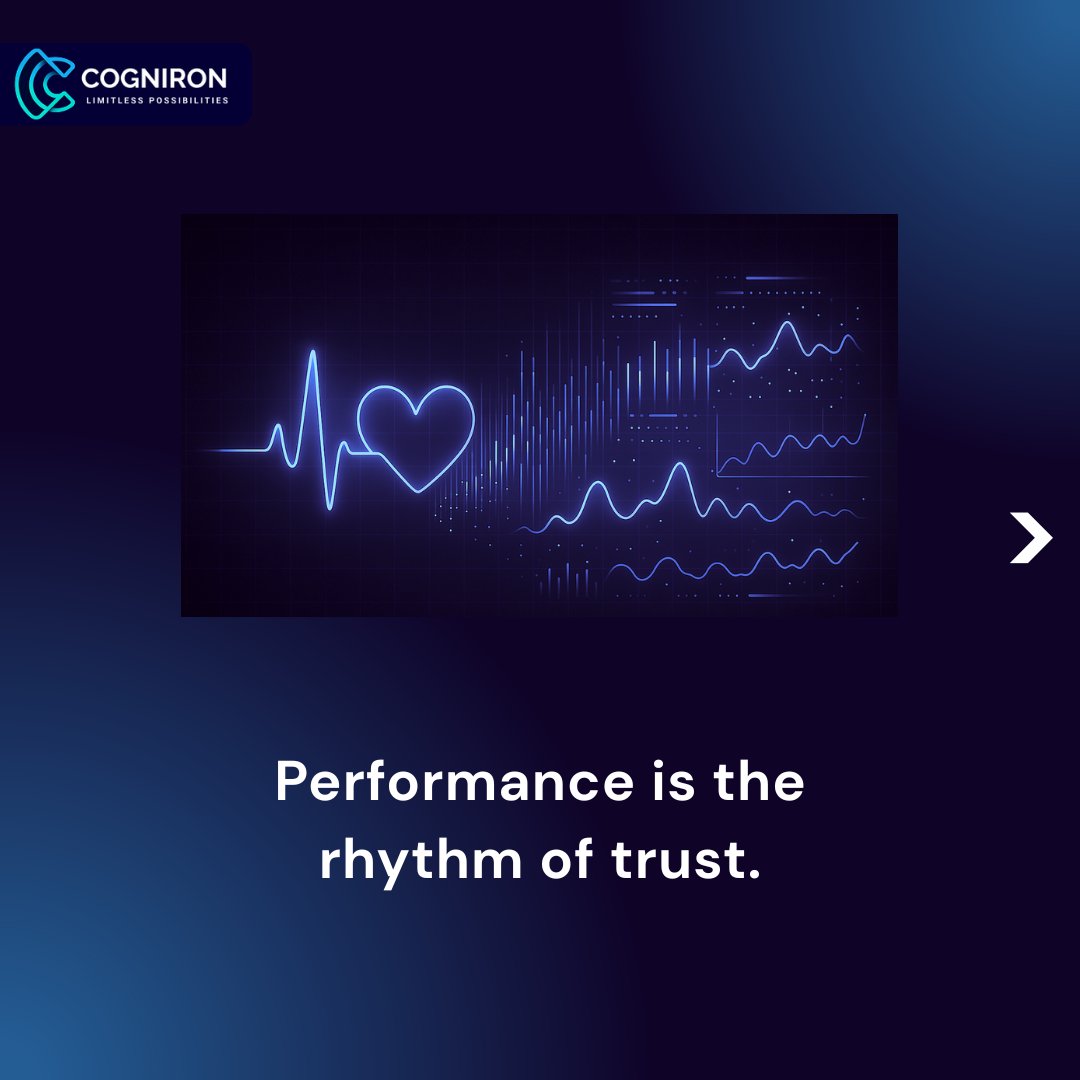 COGNIRON
LIMITLESS POSSIBILITIES

Performance is the rhythm of trust.